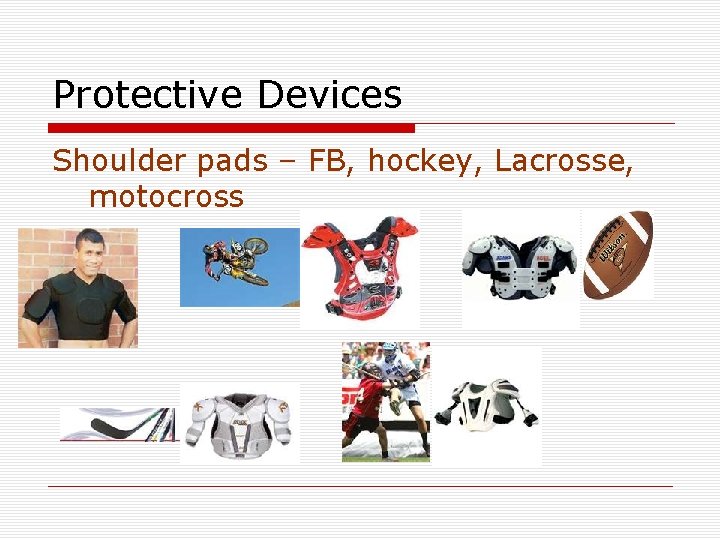 Protective Devices

Shoulder pads – FB, hockey, Lacrosse, motocross

Wilson